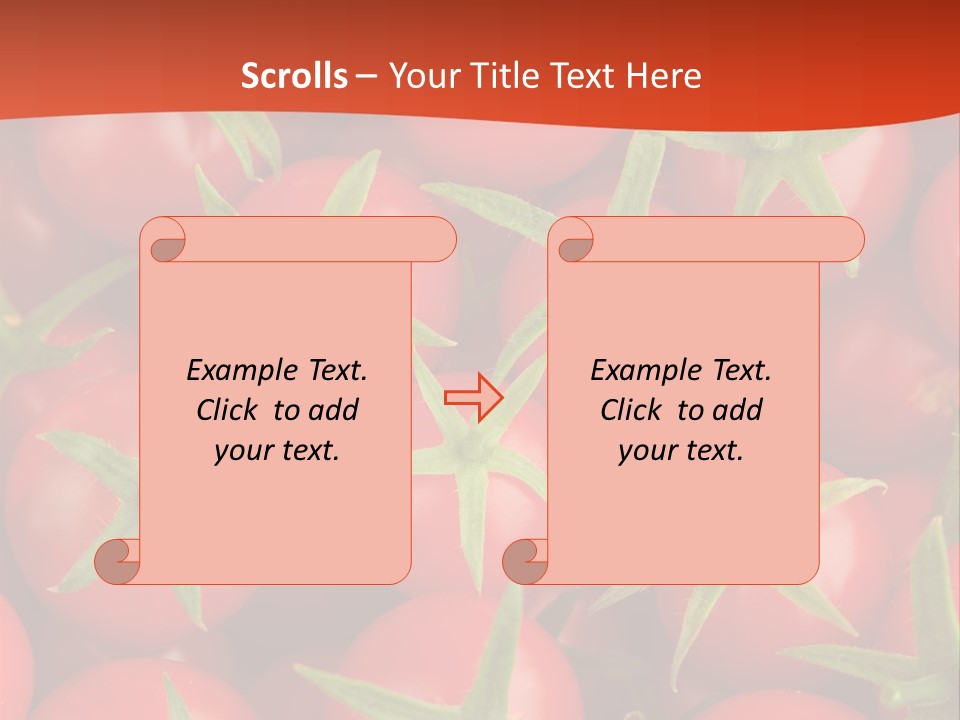 Scrolls – Your Title Text Here

Example Text. Click to add your text.

Example Text. Click to add your text.